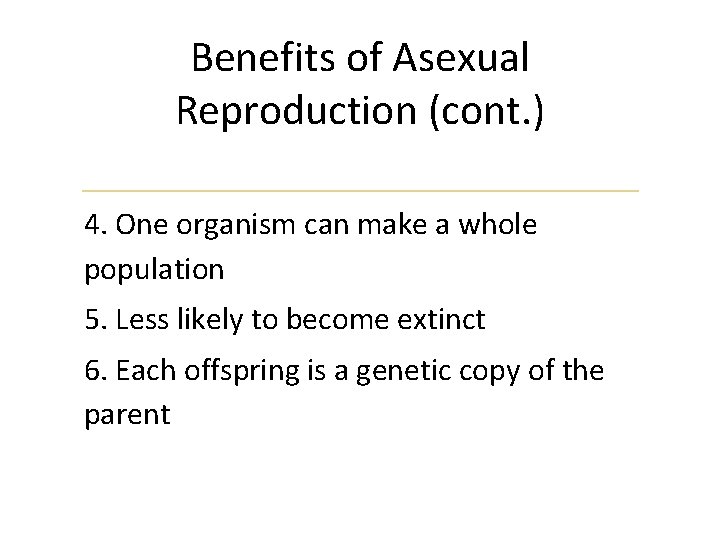 Benefits of Asexual Reproduction (cont.)

4. One organism can make a whole population

5. Less likely to become extinct

6. Each offspring is a genetic copy of the parent